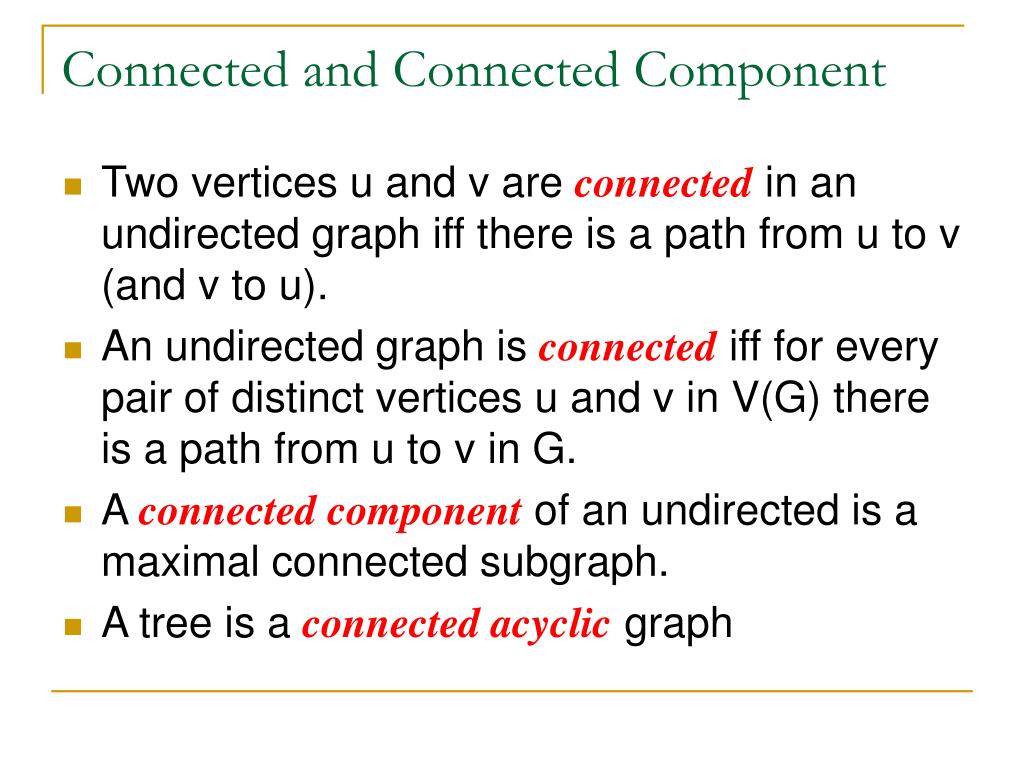 Connected and Connected Component

Two vertices u and v are connected in an undirected graph iff there is a path from u to v (and v to u).

An undirected graph is connected iff for every pair of distinct vertices u and v in V(G) there is a path from u to v in G.

A connected component of an undirected is a maximal connected subgraph.

A tree is a connected acyclic graph